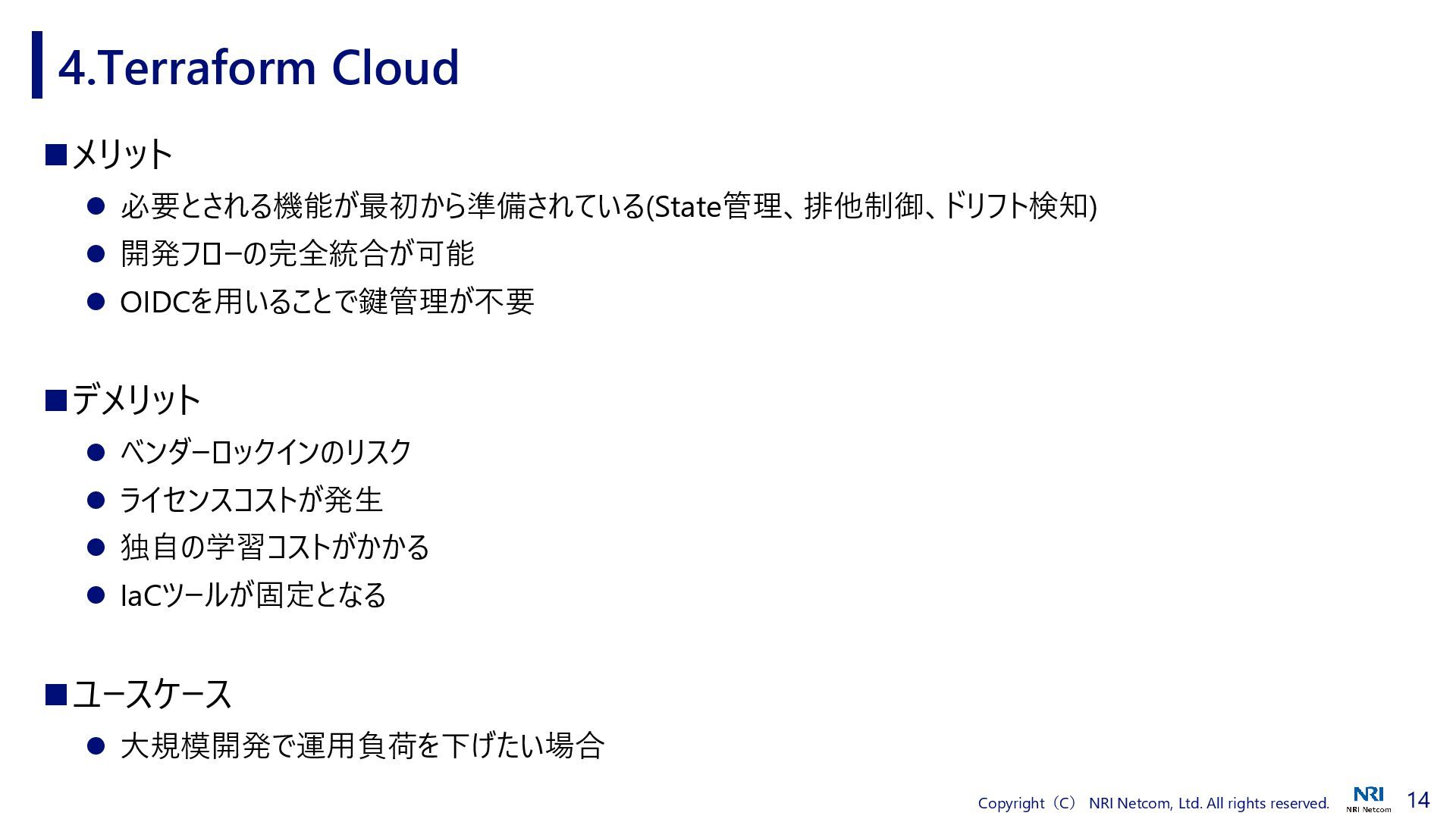 4.Terraform Cloud

■メリット

● 必要とされる機能が最初から準備されている(State管理、排他制御、ドリフト検知)

● 開発フローの完全統合が可能

● OIDCを用いることで鍵管理が不要

■デメリット

● ベンダーロックインのリスク

● ライセンスコストが発生

● 独自の学習コストがかかる

● IaCツールが固定となる

■ユースケース

● 大規模開発で運用負荷を下げたい場合

Copyright（C） NRI Netcom, Ltd. All rights reserved. NRI NRI Netcom 14